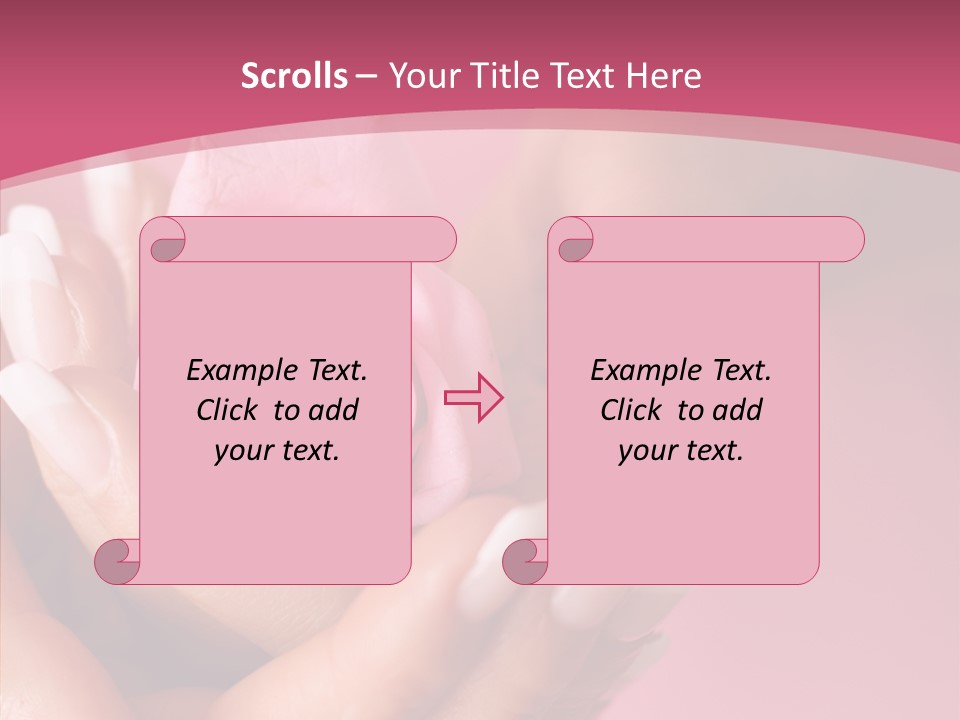 Scrolls – Your Title Text Here

Example Text. Click to add your text.

Example Text. Click to add your text.